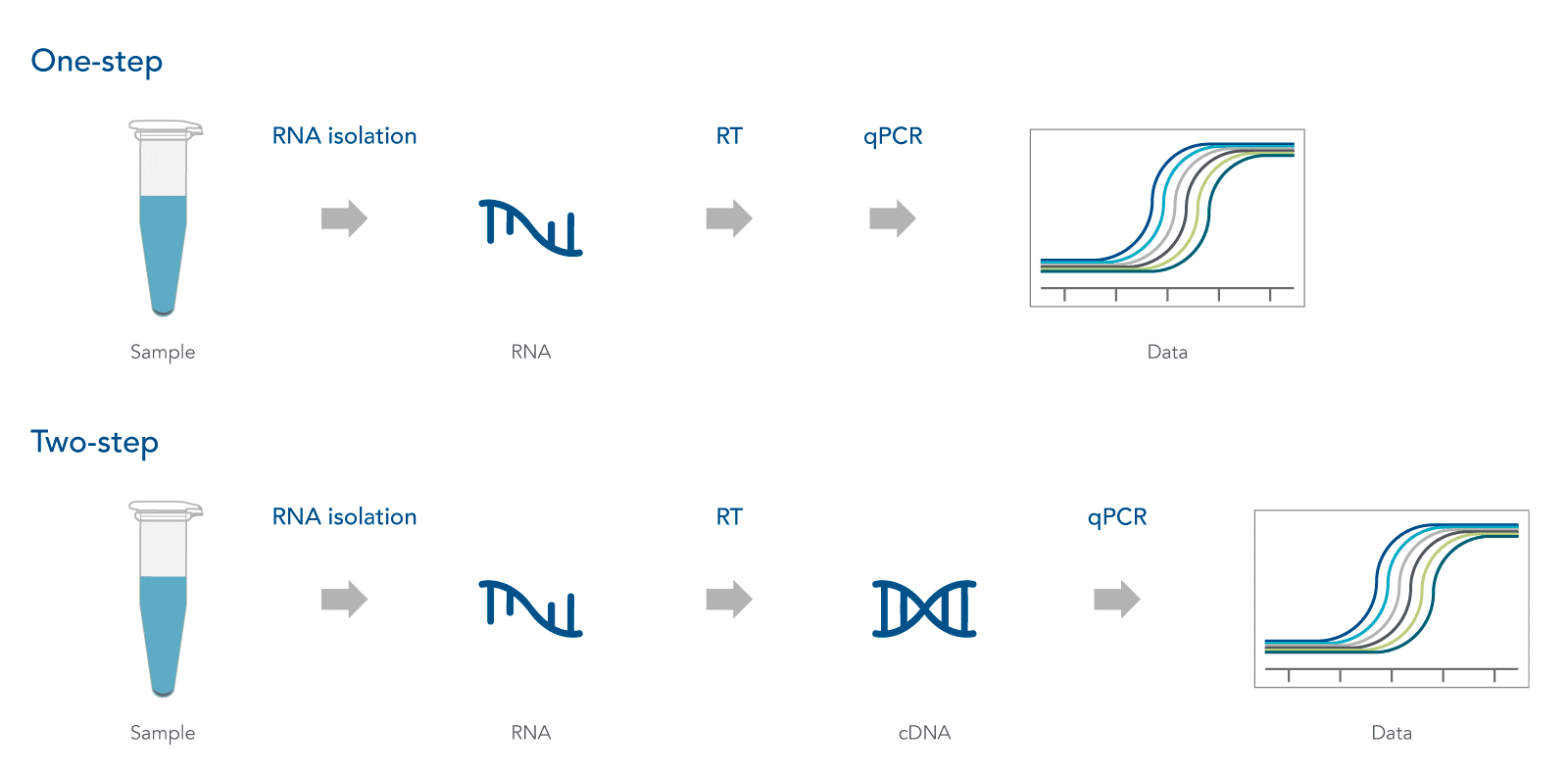 One-step

RNA isolation

RT

qPCR

Sample

RNA

Data

Two-step

RNA isolation

RT

qPCR

Sample

RNA

cDNA

Data